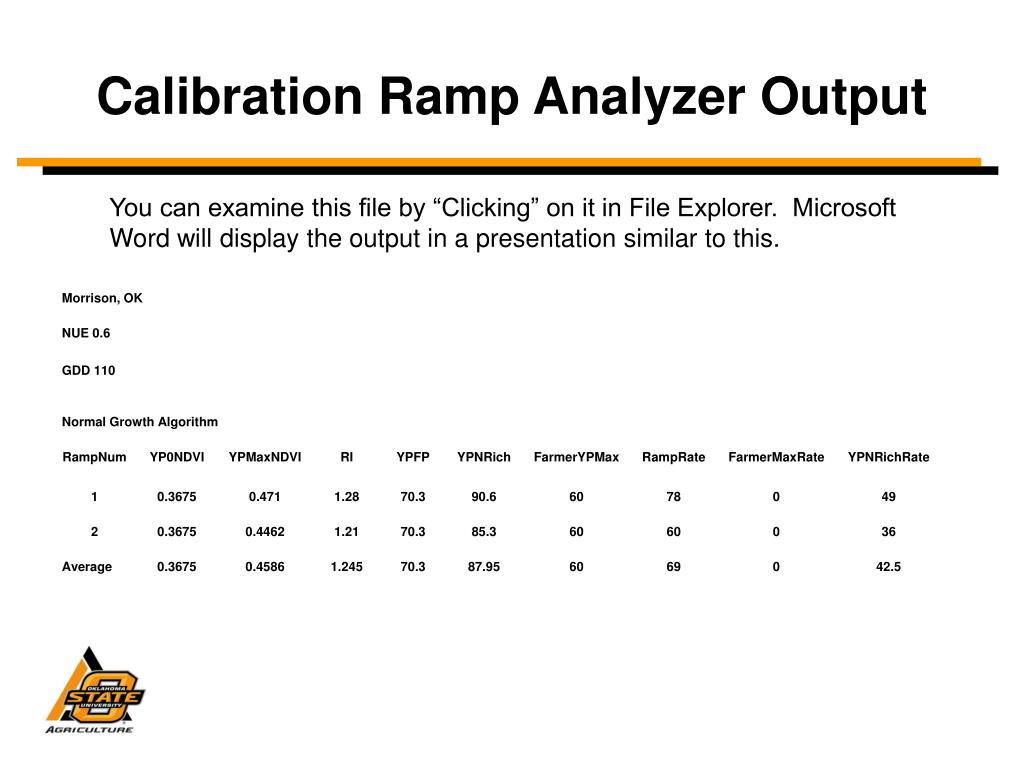 Calibration Ramp Analyzer Output

You can examine this file by “Clicking” on it in File Explorer. Microsoft Word will display the output in a presentation similar to this.

Morrison, OK

NUE 0.6

GDD 110

Normal Growth Algorithm

| RampNum | YP0NDVI | YPMaxNDVI | RI | YPFP | YPNRich | FarmerYPMax | RampRate | FarmerMaxRate | YPNRichRate |
|---|---|---|---|---|---|---|---|---|---|
| 1 | 0.3675 | 0.471 | 1.28 | 70.3 | 90.6 | 60 | 78 | 0 | 49 |
| 2 | 0.3675 | 0.4462 | 1.21 | 70.3 | 85.3 | 60 | 60 | 0 | 36 |
| Average | 0.3675 | 0.4586 | 1.245 | 70.3 | 87.95 | 60 | 69 | 0 | 42.5 |

OKLAHOMA STATE UNIVERSITY
AGRICULTURE